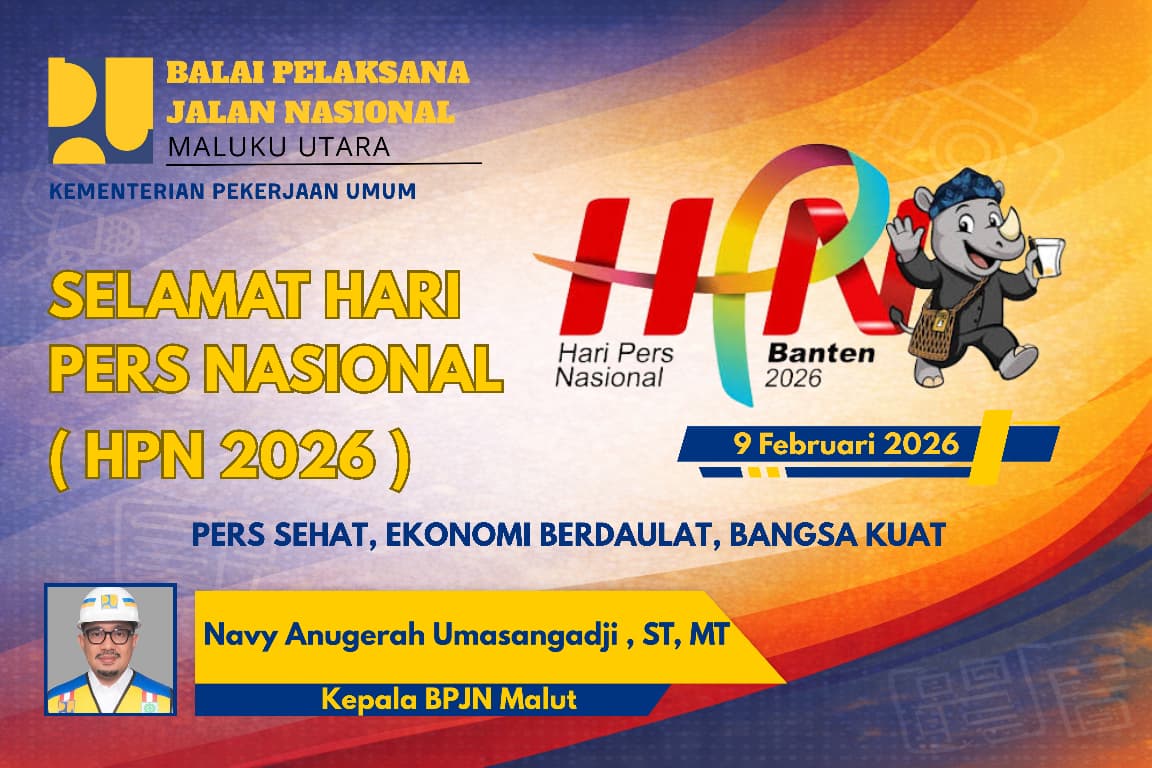 BALAI PELAKSANA
JALAN NASIONAL
MALUKU UTARA

KEMENTERIAN PEKERJAAN UMUM

SELAMAT HARI PERS NASIONAL ( HPN 2026 )

HPN

Hari Pers Nasional

Banten 2026

9 Februari 2026

PERS SEHAT, EKONOMI BERDAULAT, BANGSA KUAT

Navy Anugerah Umasangadji , ST, MT

Kepala BPJN Malut